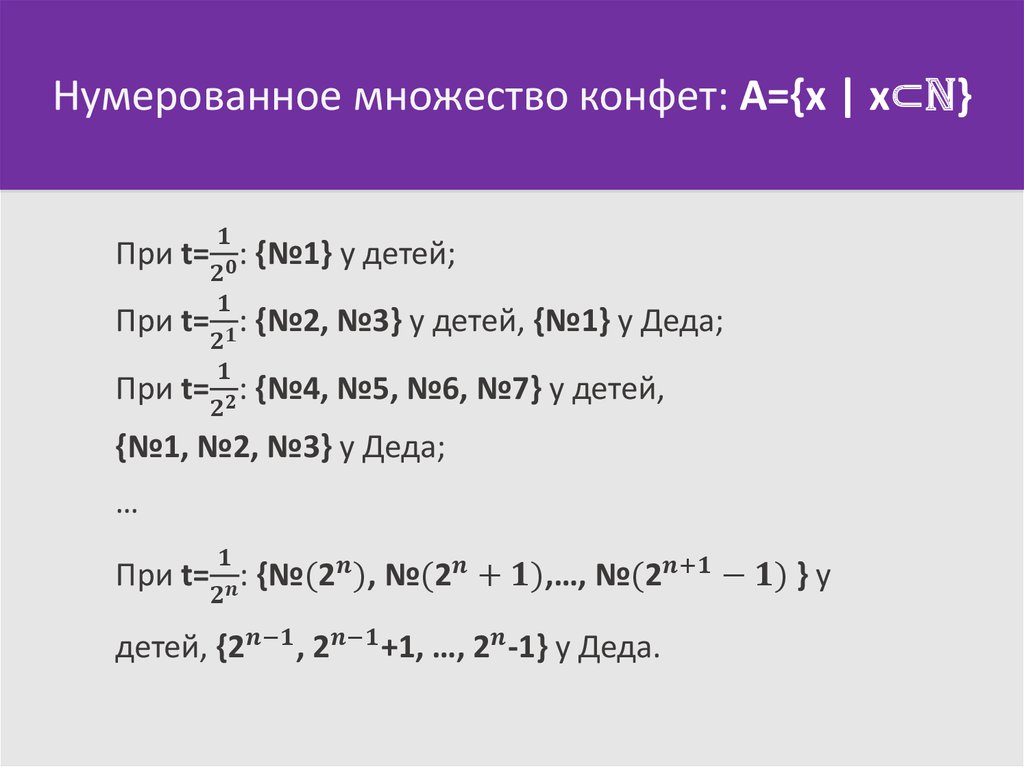 Нумерованное множество конфет: A={x | x⊂ℕ}

При t=$\frac{1}{2^0}$: {№1} у детей;

При t=$\frac{1}{2^1}$: {№2, №3} у детей, {№1} у Деда;

При t=$\frac{1}{2^2}$: {№4, №5, №6, №7} у детей, {№1, №2, №3} у Деда;

…

При t=$\frac{1}{2^n}$: {№$(2^n)$, №$(2^n+1)$,…, №$(2^{n+1}-1)$ } у детей, {$2^{n-1}$, $2^{n-1}$+1, …, $2^n$-1} у Деда.